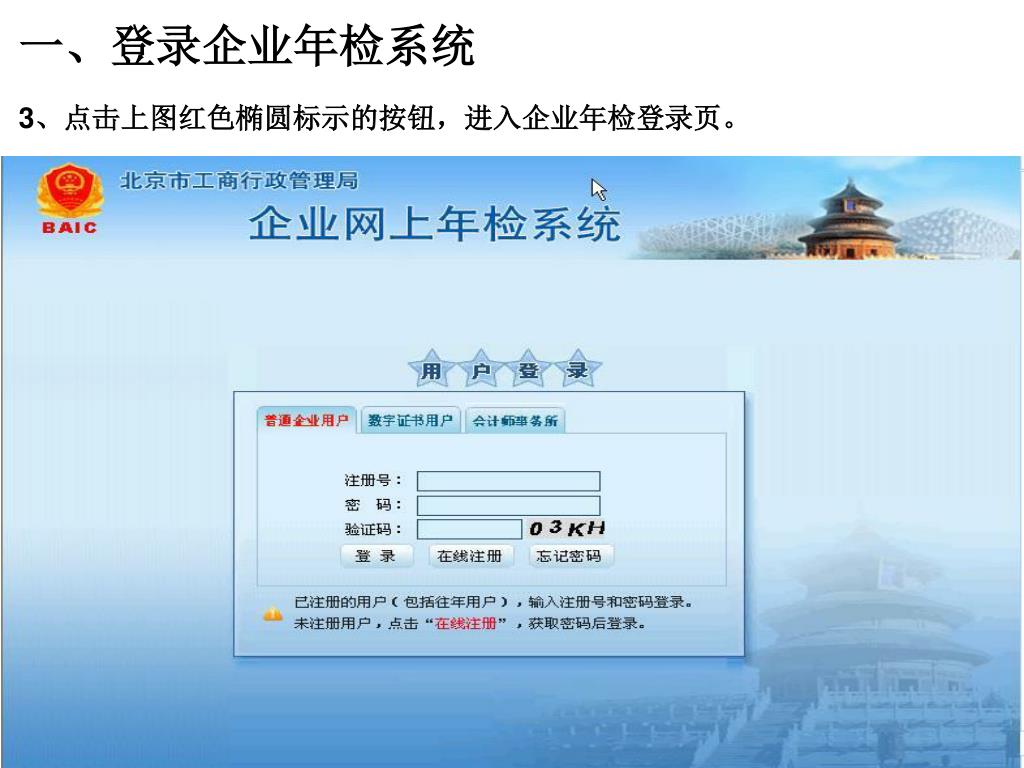 一、登录企业年检系统

3、点击上图红色椭圆标示的按钮，进入企业年检登录页。

BAIC

北京市工商行政管理局

企业网上年检系统

用 户 登 录

普通企业用户 数字证书用户 会计师事务所

注册号：

密 码：

验证码： 03KH

登 录 在线注册 忘记密码

已注册的用户（包括往年用户），输入注册号和密码登录。
未注册用户，点击“在线注册”，获取密码后登录。